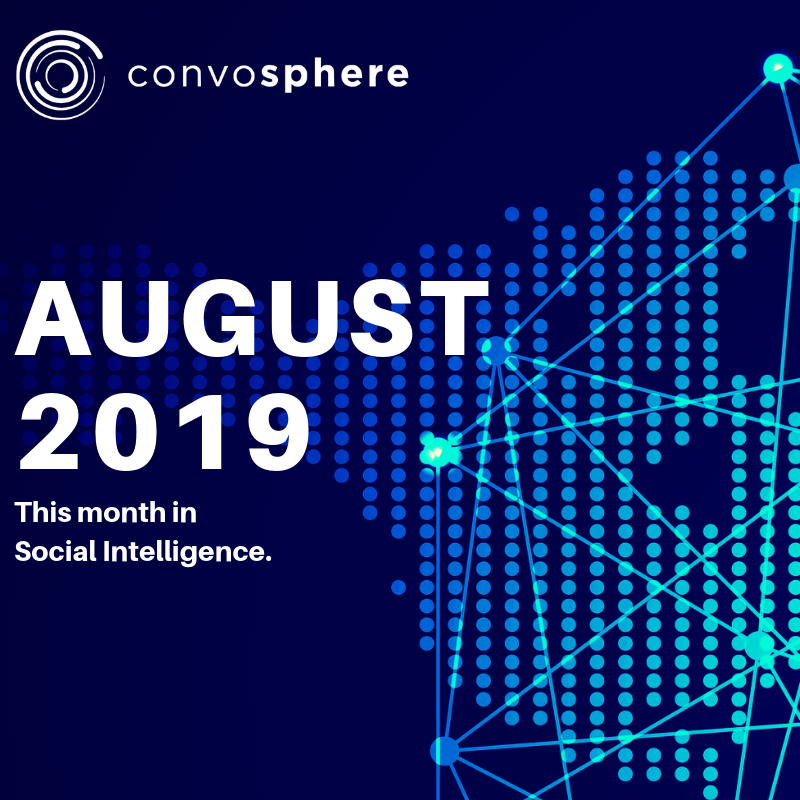 convosphere

AUGUST 2019

This month in Social Intelligence.